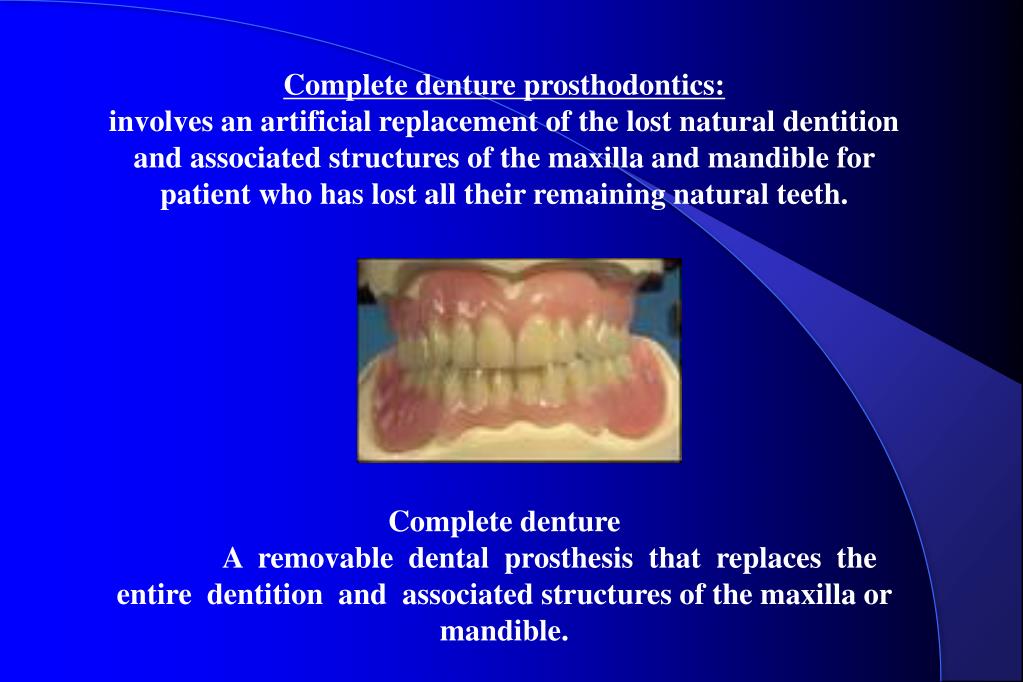 Complete denture prosthodontics:
involves an artificial replacement of the lost natural dentition and associated structures of the maxilla and mandible for patient who has lost all their remaining natural teeth.

Complete denture
A removable dental prosthesis that replaces the entire dentition and associated structures of the maxilla or mandible.